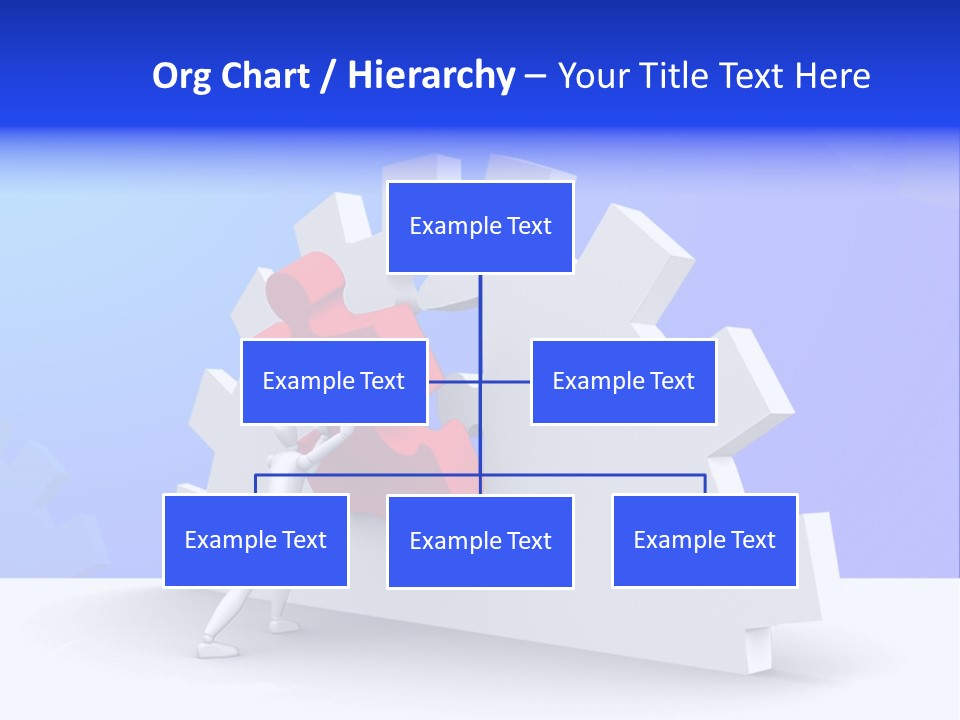 Org Chart / Hierarchy – Your Title Text Here

Example Text

Example Text

Example Text

Example Text

Example Text

Example Text